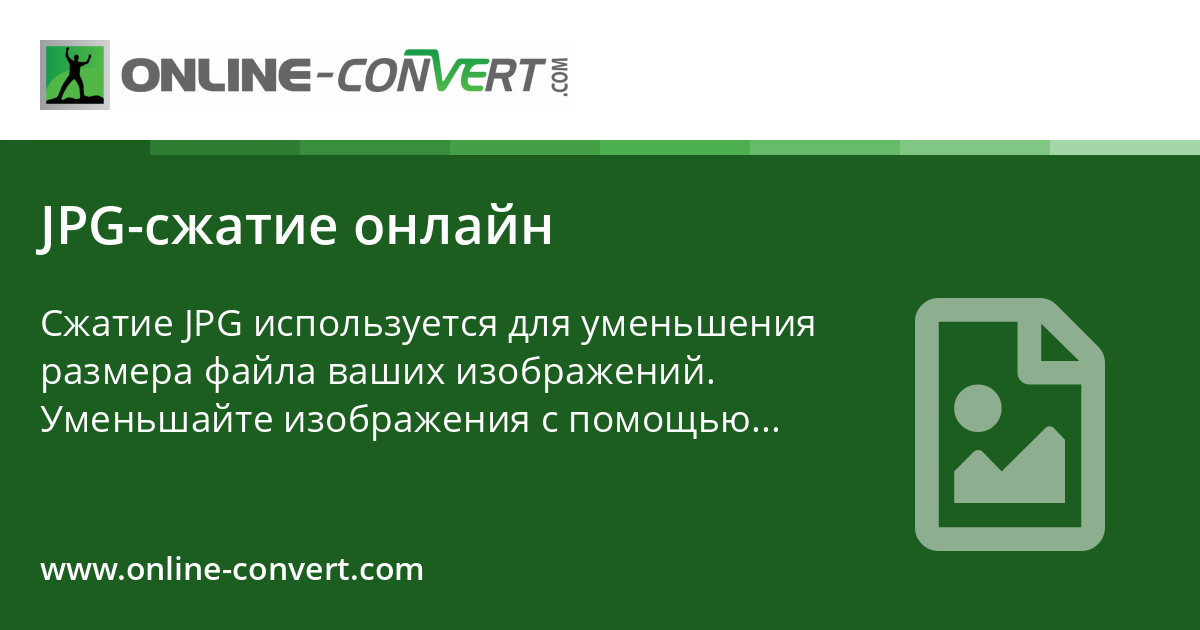 ONLINE-CONVERT.COM

JPG-сжатие онлайн

Сжатие JPG используется для уменьшения размера файла ваших изображений. Уменьшайте изображения с помощью...

www.online-convert.com